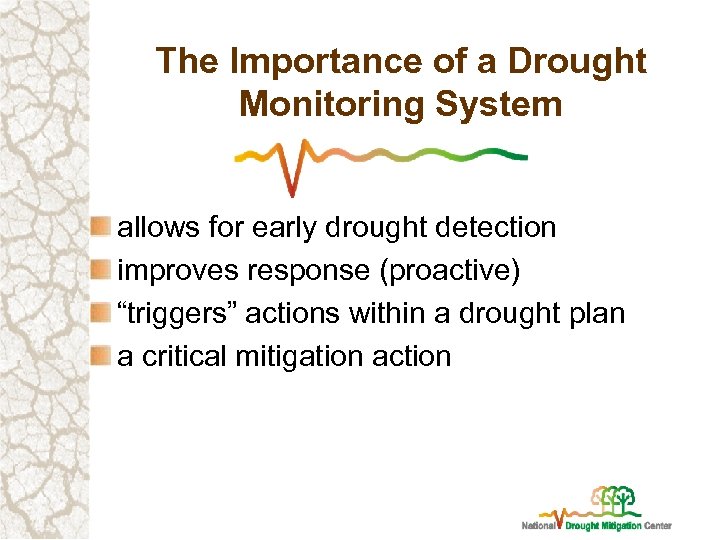 The Importance of a Drought Monitoring System

allows for early drought detection
improves response (proactive)
“triggers” actions within a drought plan
a critical mitigation action

National Drought Mitigation Center